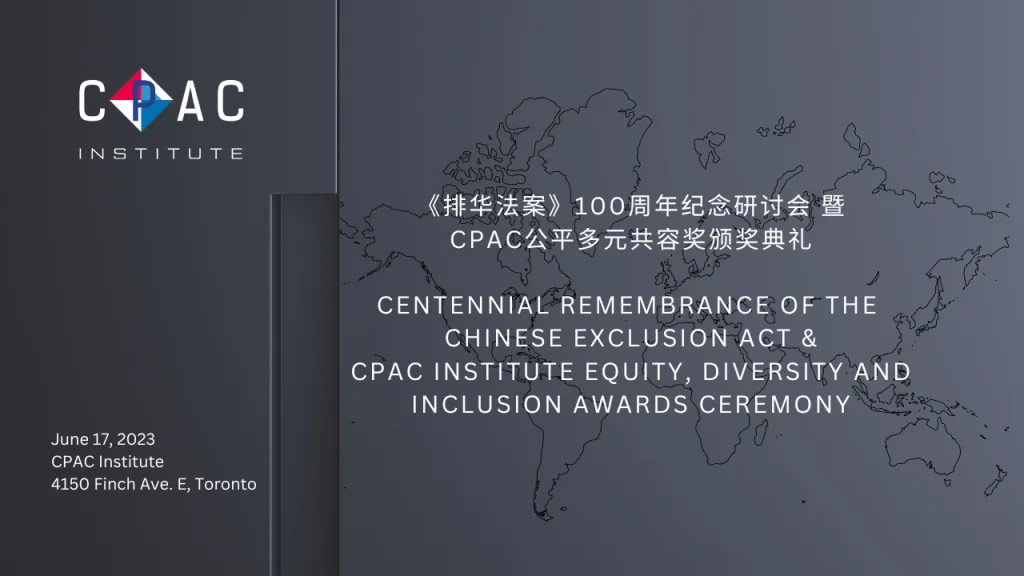 CPAC
INSTITUTE

《排华法案》100周年纪念研讨会 暨
CPAC公平多元共容奖颁奖典礼

CENTENNIAL REMEMBRANCE OF THE CHINESE EXCLUSION ACT & CPAC INSTITUTE EQUITY, DIVERSITY AND INCLUSION AWARDS CEREMONY

June 17, 2023
CPAC Institute
4150 Finch Ave. E, Toronto